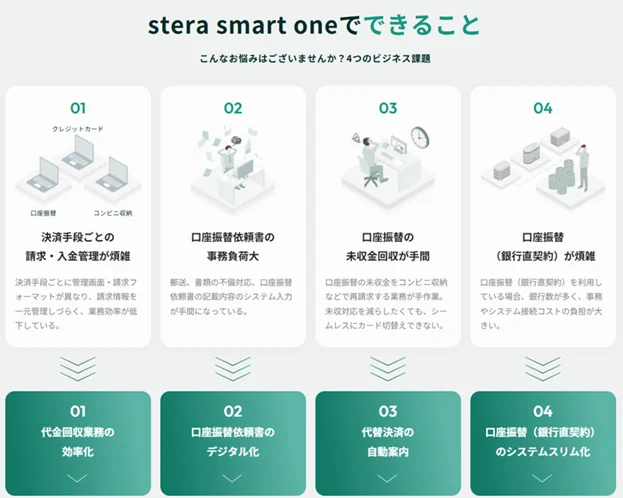 stera smart oneでできること

こんなお悩みはございませんか？4つのビジネス課題

01

クレジットカード

口座振替

コンビニ収納

決済手段ごとの請求・入金管理が煩雑

決済手段ごとに管理画面・請求フォーマットが異なり、請求情報を一元管理しづらく、業務効率が低下している。

02

口座振替依頼書の事務負荷大

郵送、書類の不備対応、口座振替依頼書の記載内容のシステム入力が手間になっている。

03

口座振替の未収金回収が手間

口座振替の未収金をコンビニ収納などで再請求する業務が手作業。未収対応を減らしたくても、シームレスにカード切替えできない。

04

口座振替（銀行直契約）が煩雑

口座振替（銀行直契約）を利用している場合、銀行数が多く、事務やシステム接続コストの負担が大きい。

01

代金回収業務の効率化

02

口座振替依頼書のデジタル化

03

代替決済の自動案内

04

口座振替（銀行直契約）のシステムスリム化